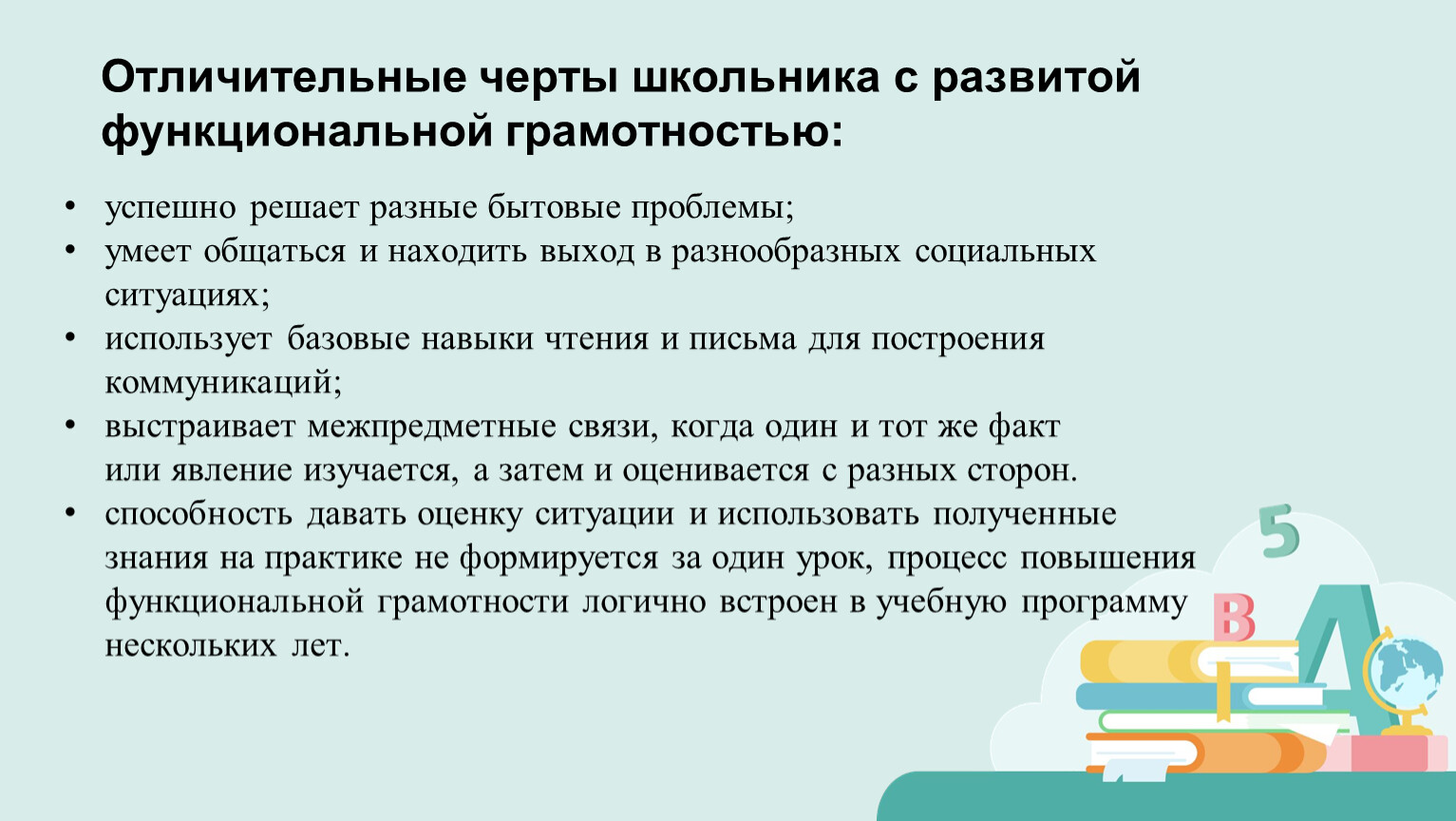 Отличительные черты школьника с развитой функциональной грамотностью:

• успешно решает разные бытовые проблемы;
• умеет общаться и находить выход в разнообразных социальных ситуациях;
• использует базовые навыки чтения и письма для построения коммуникаций;
• выстраивает межпредметные связи, когда один и тот же факт или явление изучается, а затем и оценивается с разных сторон.
• способность давать оценку ситуации и использовать полученные знания на практике не формируется за один урок, процесс повышения функциональной грамотности логично встроен в учебную программу нескольких лет.

5
B
A